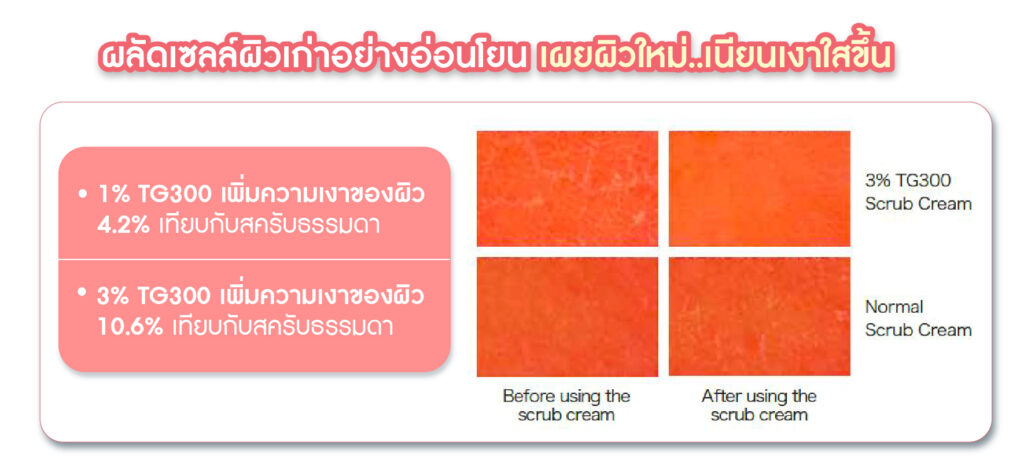 ผลัดเซลล์ผิวเก่าอย่างอ่อนโยน เผยผิวใหม่..เนียนเงาใสขึ้น

• 1% TG300 เพิ่มความเงาของผิว 4.2% เทียบกับสครับธรรมดา

• 3% TG300 เพิ่มความเงาของผิว 10.6% เทียบกับสครับธรรมดา

3% TG300 Scrub Cream

Normal Scrub Cream

Before using the scrub cream

After using the scrub cream